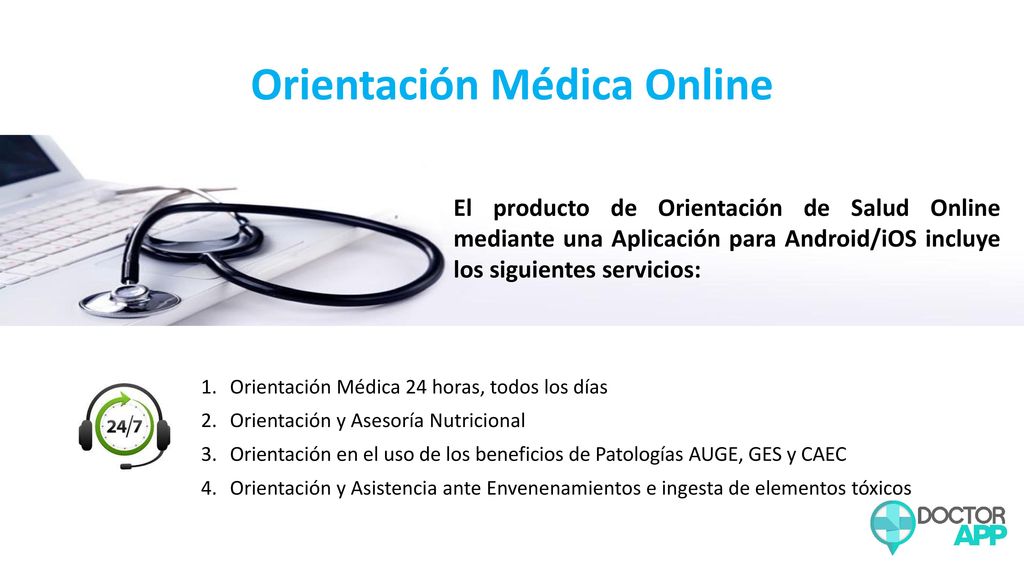 Orientación Médica Online

El producto de Orientación de Salud Online mediante una Aplicación para Android/iOS incluye los siguientes servicios:

24/7

1. Orientación Médica 24 horas, todos los días
2. Orientación y Asesoría Nutricional
3. Orientación en el uso de los beneficios de Patologías AUGE, GES y CAEC
4. Orientación y Asistencia ante Envenenamientos e ingesta de elementos tóxicos

DOCTOR APP